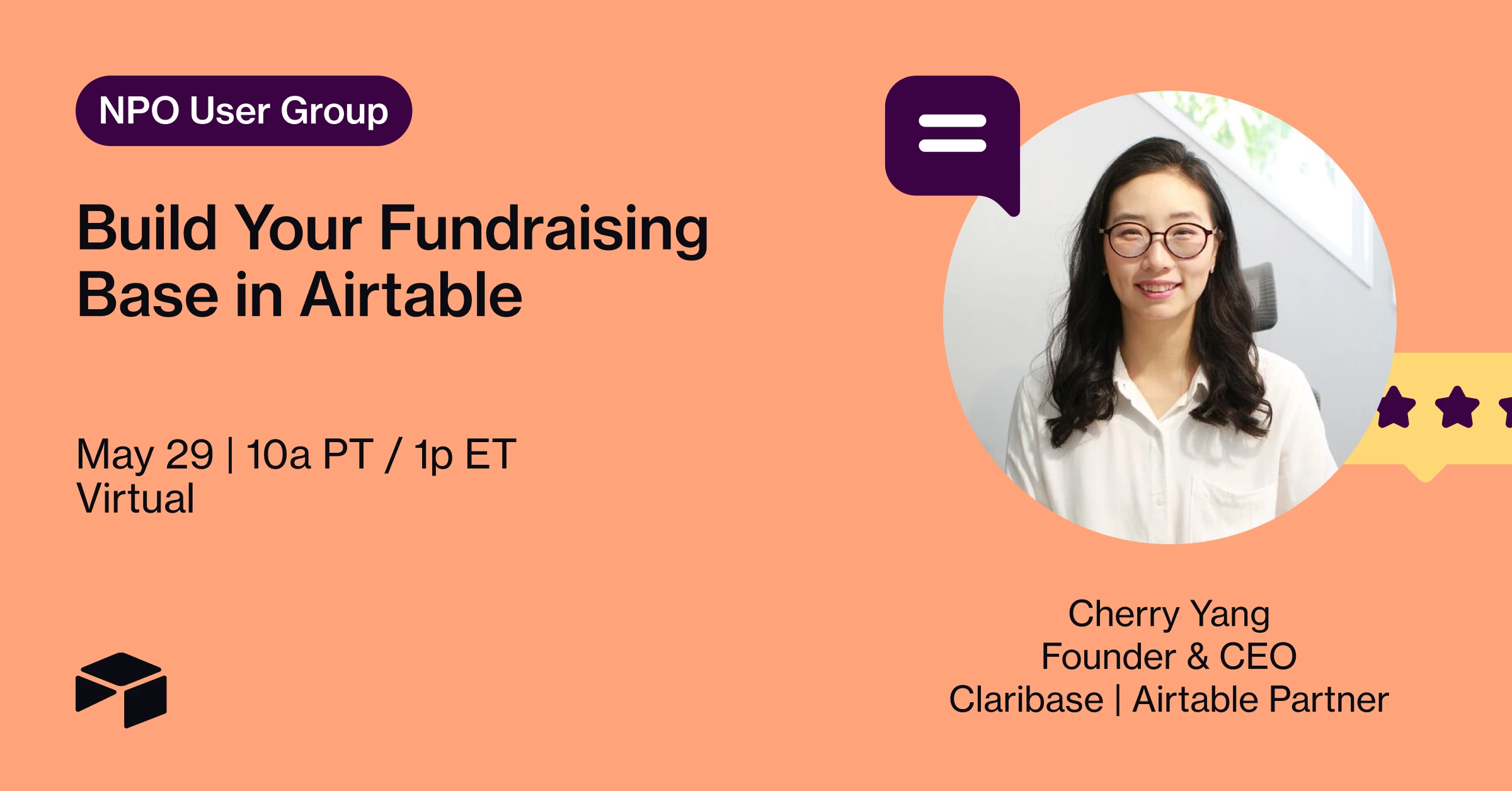 NPO User Group

Build Your Fundraising Base in Airtable

May 29 | 10a PT / 1p ET
Virtual

Cherry Yang
Founder & CEO
Claribase | Airtable Partner